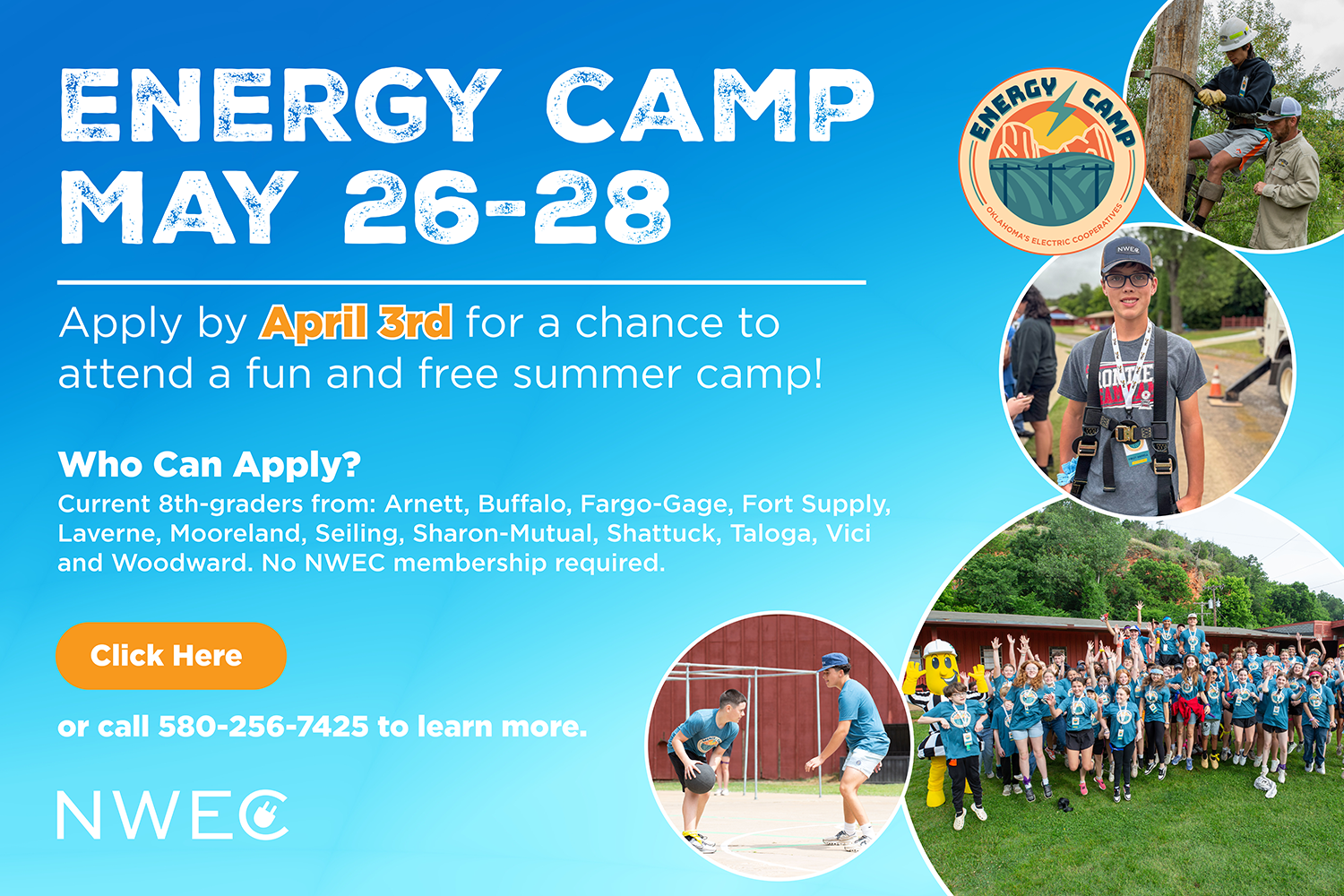 ENERGY CAMP
MAY 26-28

Apply by April 3rd for a chance to attend a fun and free summer camp!

Who Can Apply?

Current 8th-graders from: Arnett, Buffalo, Fargo-Gage, Fort Supply, Laverne, Mooreland, Seiling, Sharon-Mutual, Shattuck, Taloga, Vici and Woodward. No NWEC membership required.

Click Here

or call 580-256-7425 to learn more.

NWEC

ENERGY CAMP
OKLAHOMA'S ELECTRIC COOPERATIVES

NWEC